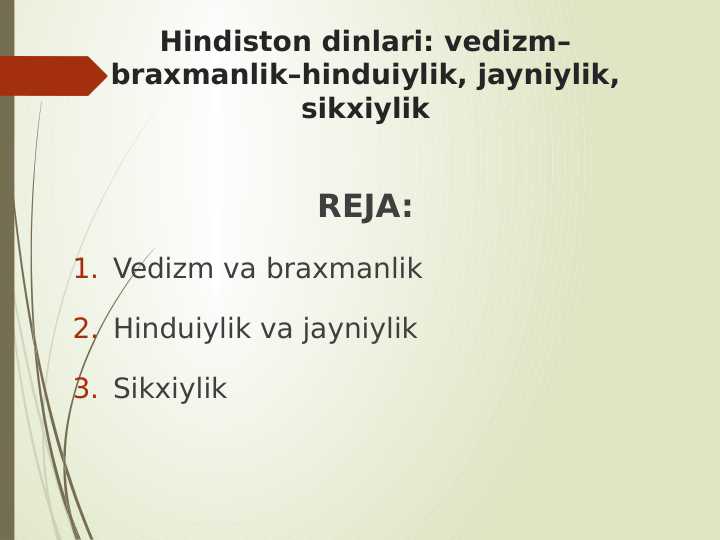 Hindiston dinlari: vedizm–braxmanlik–hinduiylik, jayniylik, sikxiylik

REJA:

1. Vedizm va braxmanlik
2. Hinduiylik va jayniylik
3. Sikxiylik